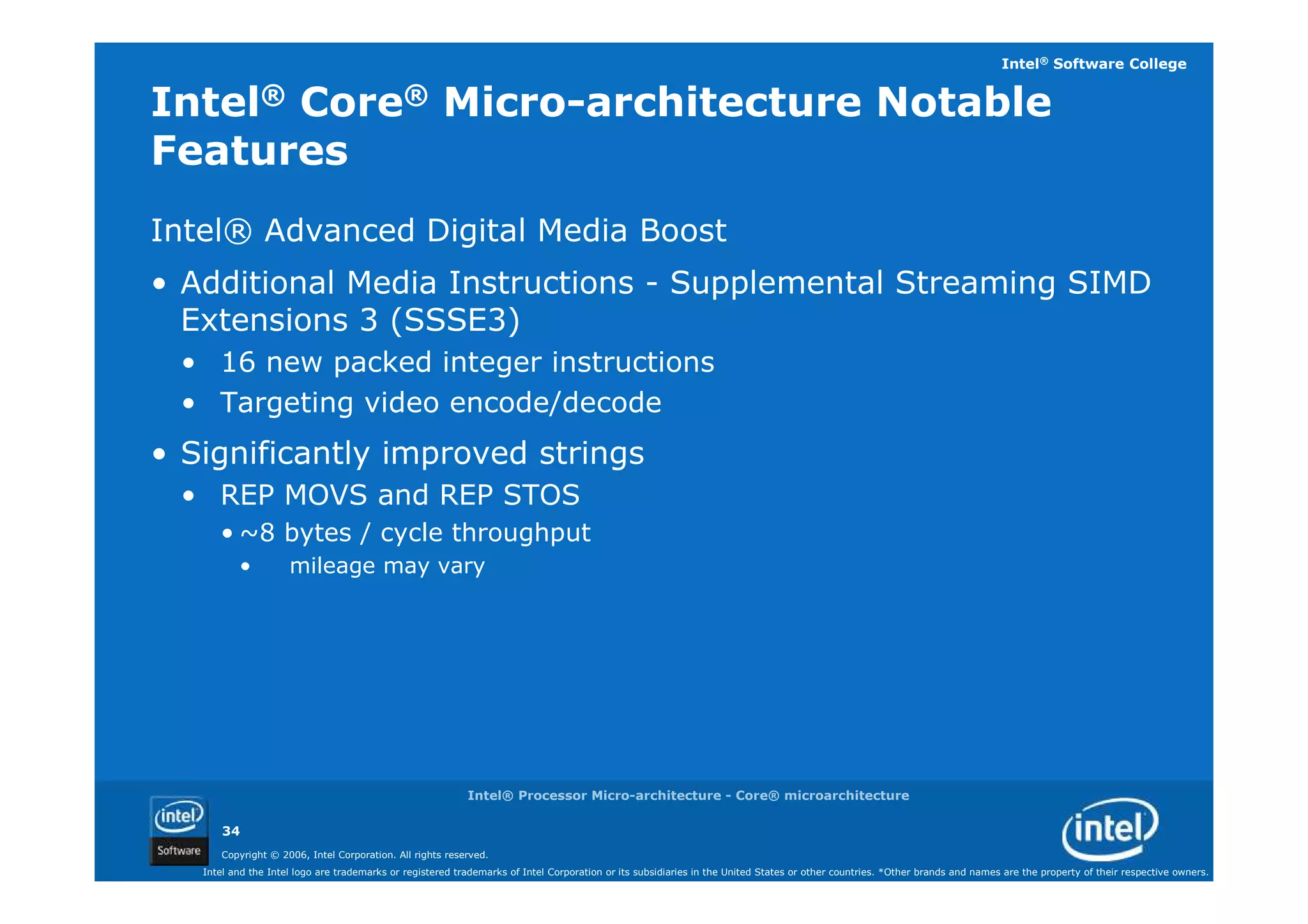 Intel® Software College

Intel® Core® Micro-architecture Notable Features

Intel® Advanced Digital Media Boost

• Additional Media Instructions - Supplemental Streaming SIMD Extensions 3 (SSSE3)
  • 16 new packed integer instructions
  • Targeting video encode/decode
• Significantly improved strings
  • REP MOVS and REP STOS
    • ~8 bytes / cycle throughput
      • mileage may vary

Intel® Processor Micro-architecture - Core® microarchitecture

intel Software

34

Copyright © 2006, Intel Corporation. All rights reserved.

Intel and the Intel logo are trademarks or registered trademarks of Intel Corporation or its subsidiaries in the United States or other countries. *Other brands and names are the property of their respective owners.

intel